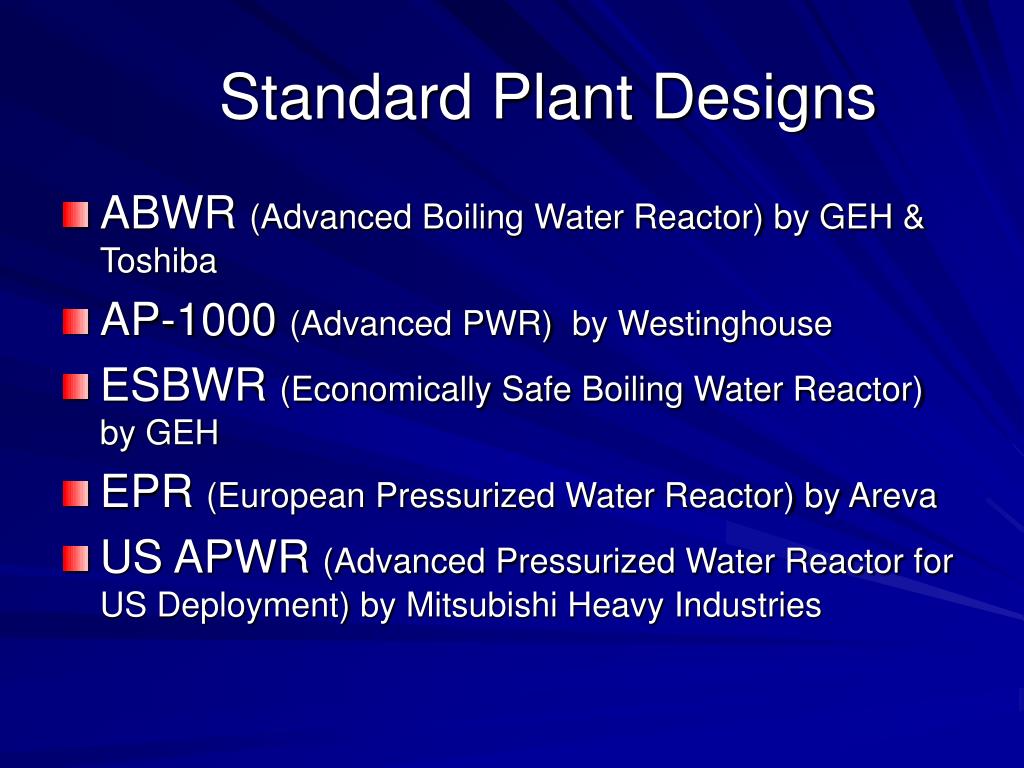 Standard Plant Designs

ABWR (Advanced Boiling Water Reactor) by GEH & Toshiba

AP-1000 (Advanced PWR) by Westinghouse

ESBWR (Economically Safe Boiling Water Reactor) by GEH

EPR (European Pressurized Water Reactor) by Areva

US APWR (Advanced Pressurized Water Reactor for US Deployment) by Mitsubishi Heavy Industries